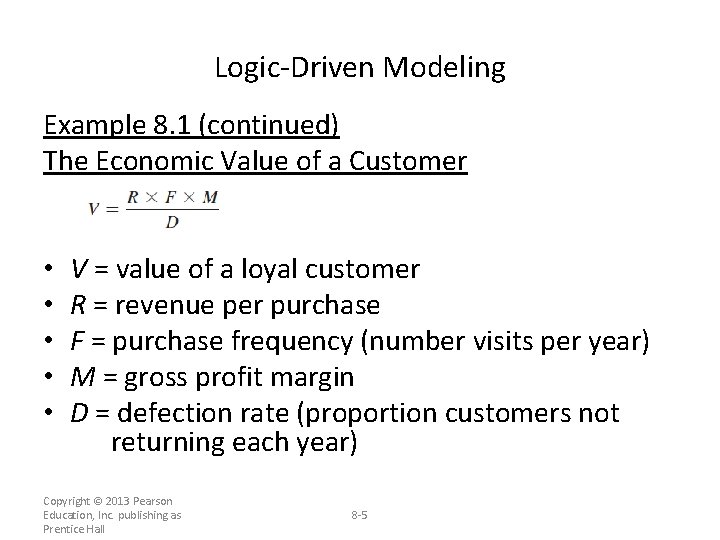 Logic-Driven Modeling

Example 8.1 (continued)
The Economic Value of a Customer

$V = \frac{R \times F \times M}{D}$

• $V$ = value of a loyal customer
• $R$ = revenue per purchase
• $F$ = purchase frequency (number visits per year)
• $M$ = gross profit margin
• $D$ = defection rate (proportion customers not returning each year)

Copyright © 2013 Pearson Education, Inc. publishing as Prentice Hall

8-5